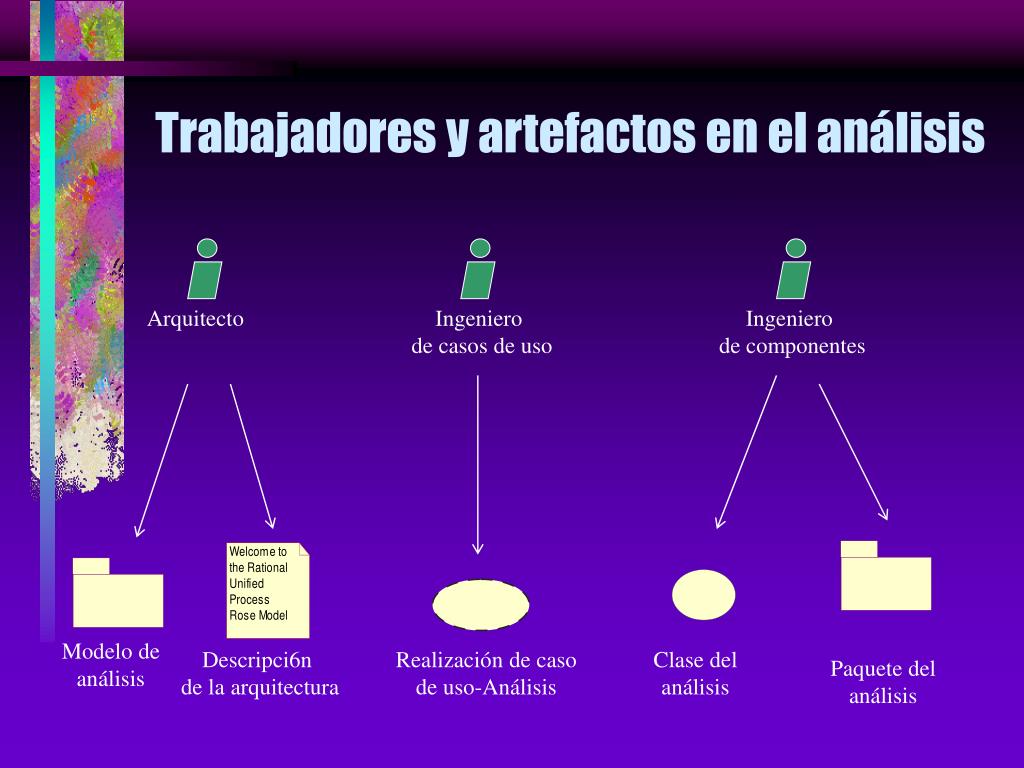 Trabajadores y artefactos en el análisis

Arquitecto

Ingeniero
de casos de uso

Ingeniero
de componentes

Welcome to the Rational Unified Process Rose Model

Modelo de análisis

Descripci6n
de la arquitectura

Realización de caso
de uso-Análisis

Clase del
análisis

Paquete del
análisis